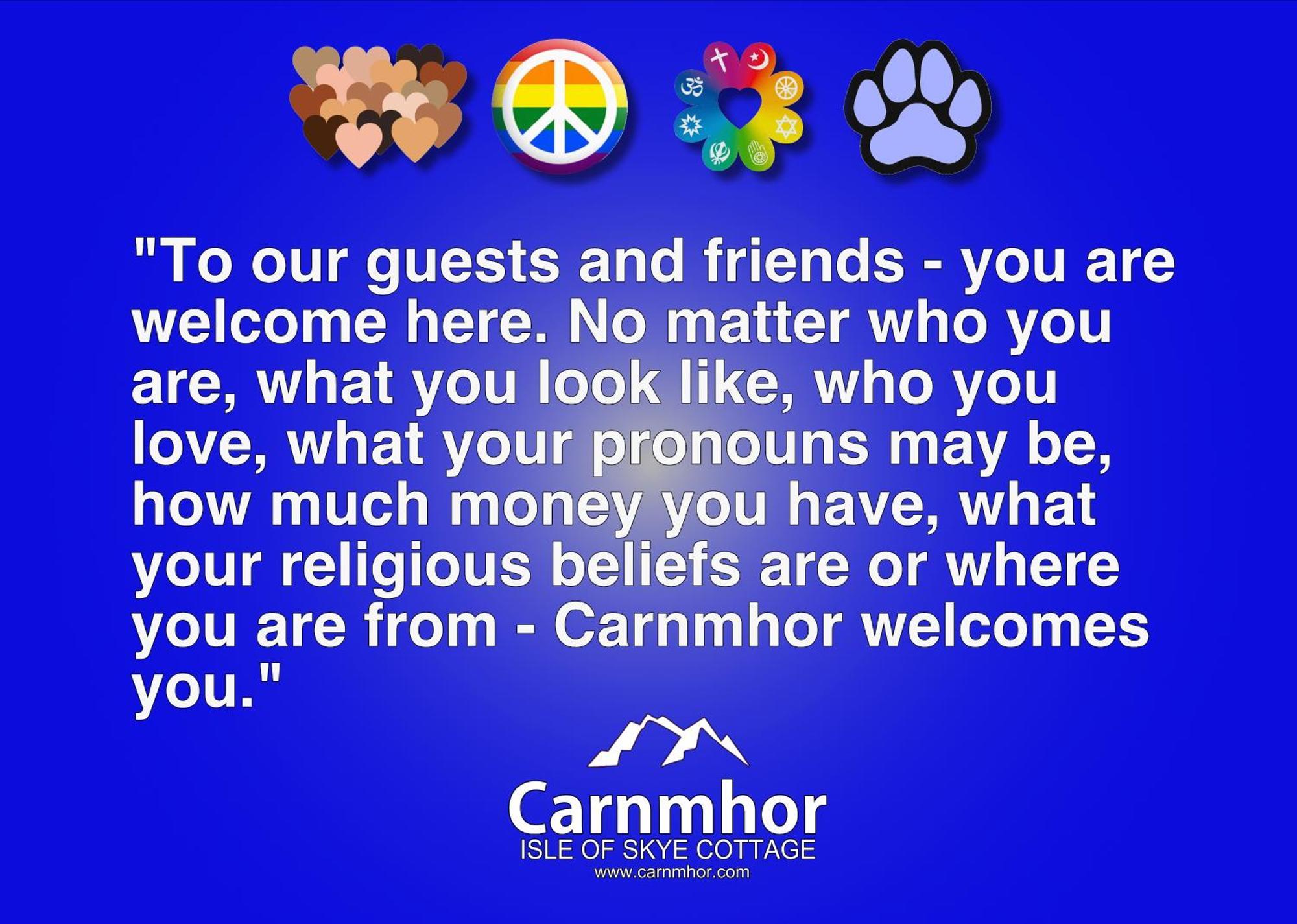 "To our guests and friends - you are welcome here. No matter who you are, what you look like, who you love, what your pronouns may be, how much money you have, what your religious beliefs are or where you are from - Carnmhor welcomes you."

Carnmhor
ISLE OF SKYE COTTAGE
www.carnmhor.com